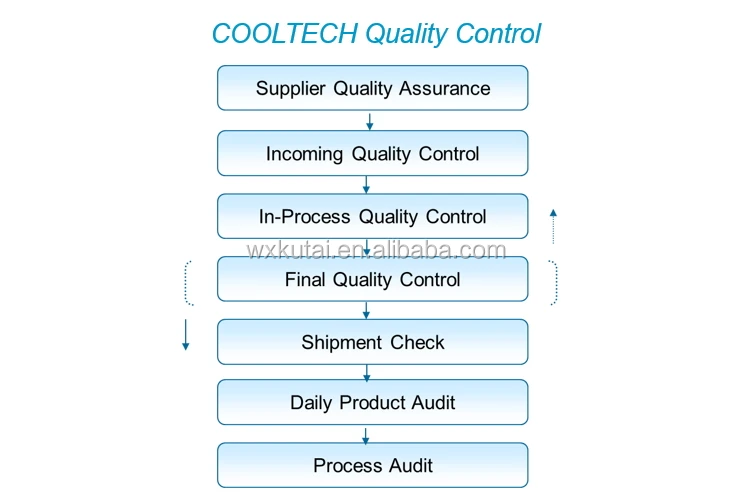 COOLTECH Quality Control

Supplier Quality Assurance

Incoming Quality Control

In-Process Quality Control

wxkutai.en.alibaba.com

Final Quality Control

Shipment Check

Daily Product Audit

Process Audit